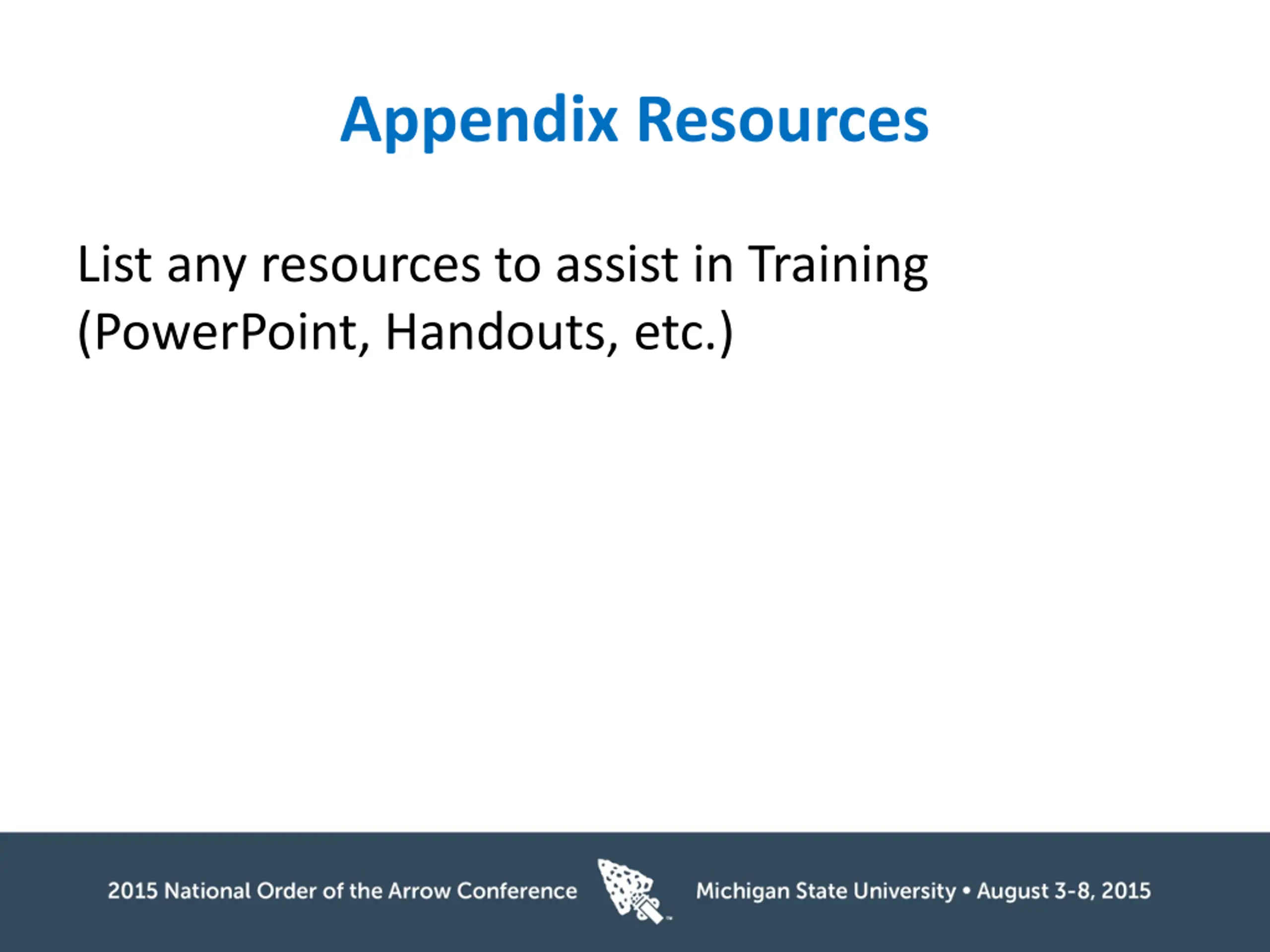 Appendix Resources

List any resources to assist in Training (PowerPoint, Handouts, etc.)

2015 National Order of the Arrow Conference

Michigan State University • August 3-8, 2015